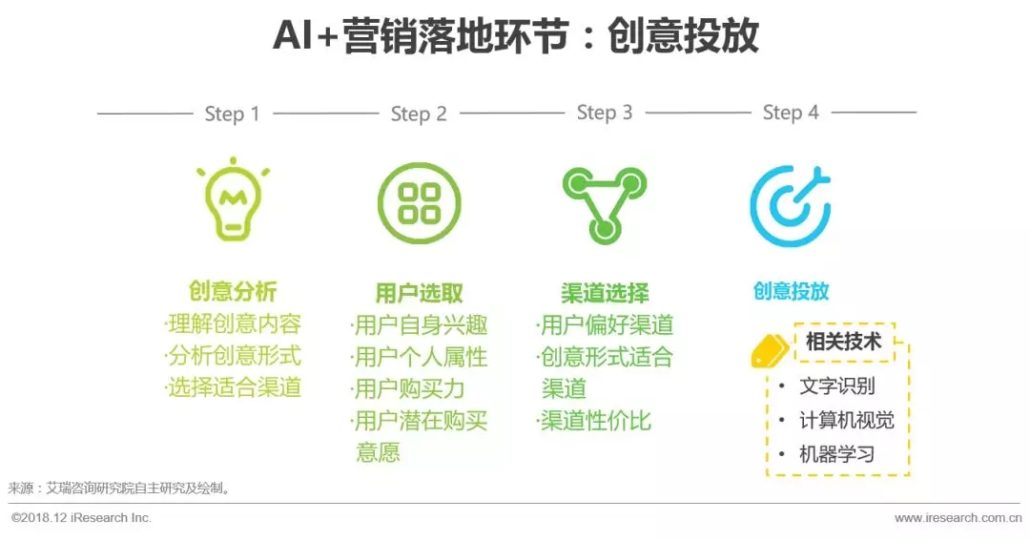 AI+营销落地环节：创意投放

Step 1

创意分析
·理解创意内容
·分析创意形式
·选择适合渠道

Step 2

用户选取
·用户自身兴趣
·用户个人属性
·用户购买力
·用户潜在购买意愿

Step 3

渠道选择
·用户偏好渠道
·创意形式适合渠道
·渠道性价比

Step 4

创意投放

相关技术
• 文字识别
• 计算机视觉
• 机器学习

来源：艾瑞咨询研究院自主研究及绘制。

©2018.12 iResearch Inc.

www.iresearch.com.cn